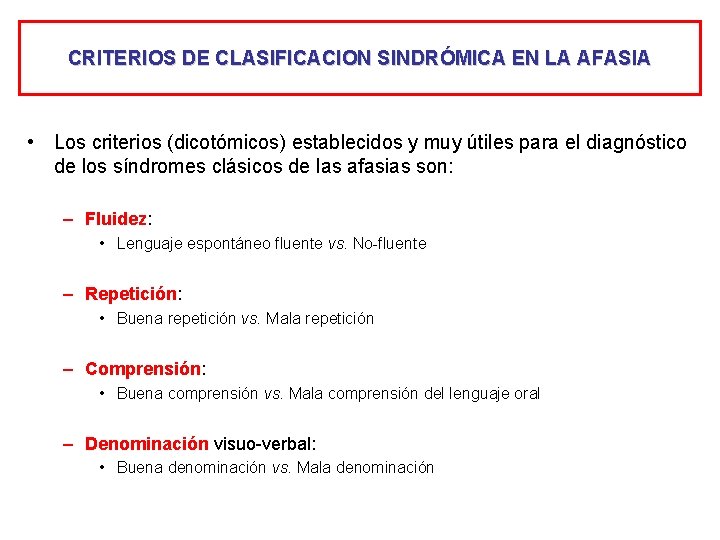 CRITERIOS DE CLASIFICACION SINDRÓMICA EN LA AFASIA

• Los criterios (dicotómicos) establecidos y muy útiles para el diagnóstico de los síndromes clásicos de las afasias son:

– Fluidez:
• Lenguaje espontáneo fluente vs. No-fluente

– Repetición:
• Buena repetición vs. Mala repetición

– Comprensión:
• Buena comprensión vs. Mala comprensión del lenguaje oral

– Denominación visuo-verbal:
• Buena denominación vs. Mala denominación